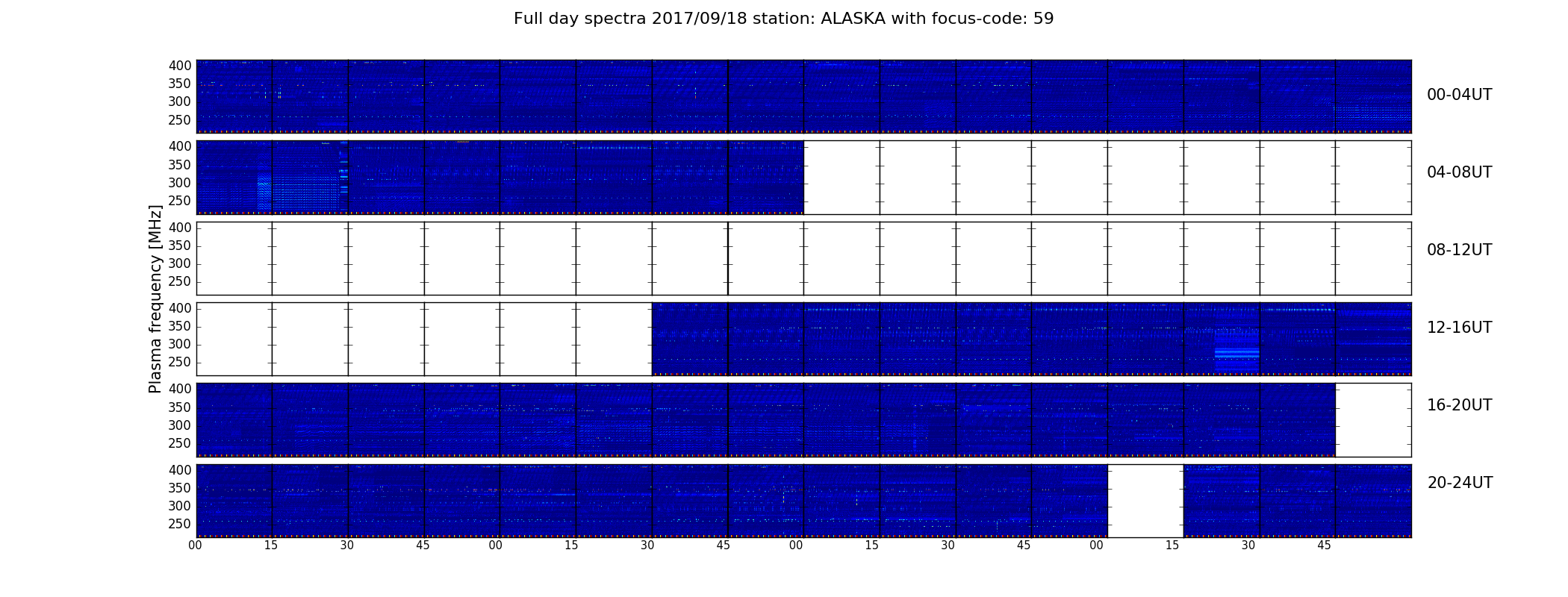 Full day spectra 2017/09/18 station: ALASKA with focus-code: 59

Plasma frequency [MHz]

400
350
300
250

00-04UT

400
350
300
250

04-08UT

400
350
300
250

08-12UT

400
350
300
250

12-16UT

400
350
300
250

16-20UT

400
350
300
250

20-24UT

00 15 30 45 00 15 30 45 00 15 30 45 00 15 30 45